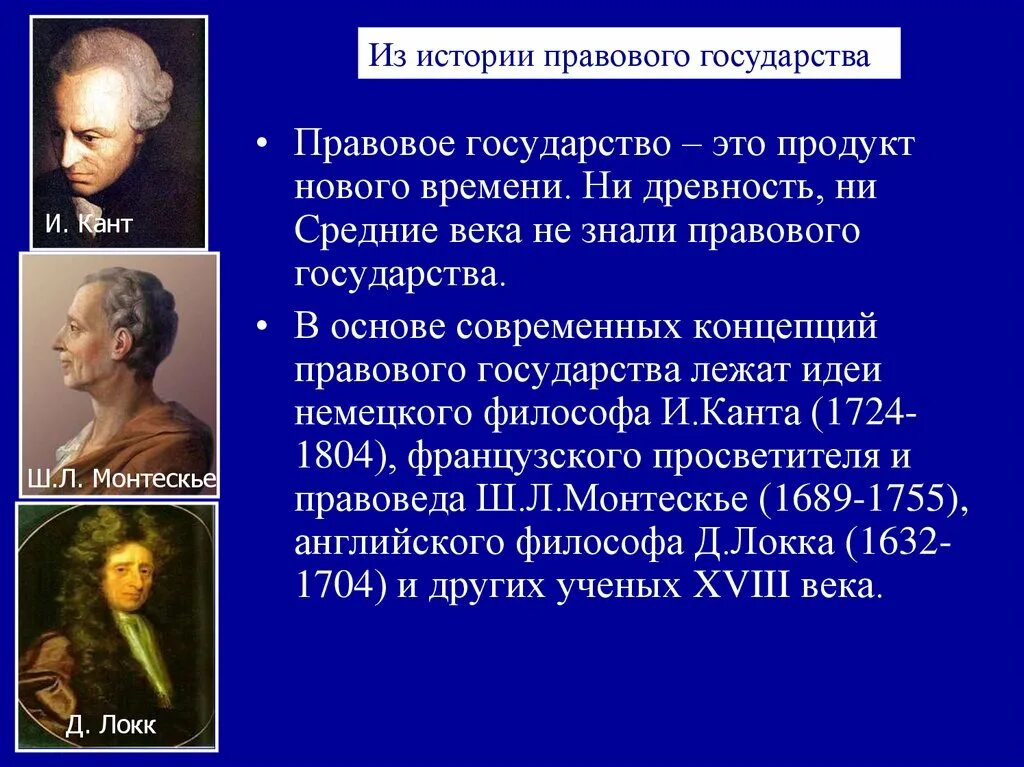 И. Кант

Ш.Л. Монтескье

Д. Локк

Из истории правового государства

• Правовое государство – это продукт нового времени. Ни древность, ни Средние века не знали правового государства.

• В основе современных концепций правового государства лежат идеи немецкого философа И.Канта (1724-1804), французского просветителя и правоведа Ш.Л.Монтескье (1689-1755), английского философа Д.Локка (1632-1704) и других ученых XVIII века.